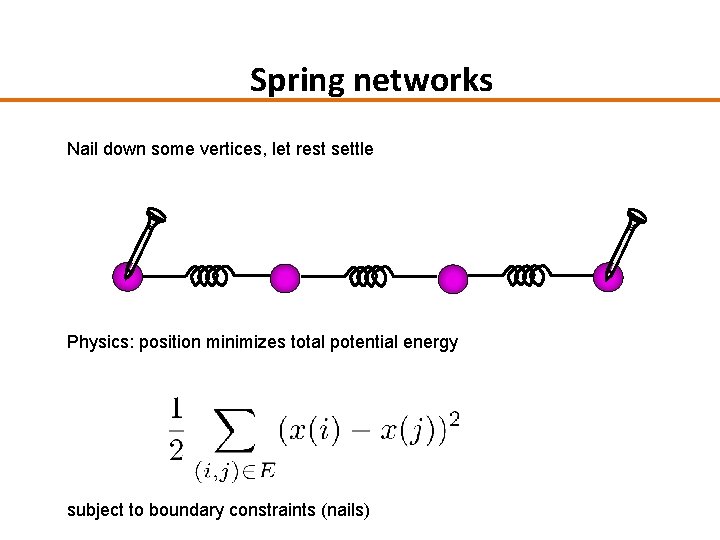 Spring networks

Nail down some vertices, let rest settle

Physics: position minimizes total potential energy

$\frac{1}{2} \sum_{(i,j) \in E} (x(i) - x(j))^2$

subject to boundary constraints (nails)